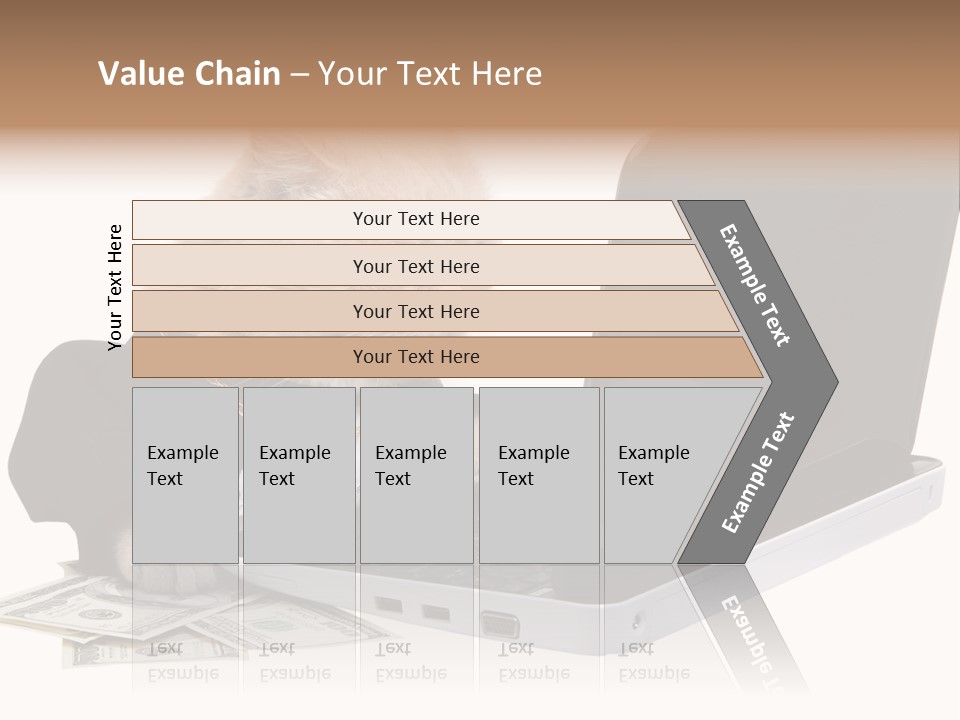 Value Chain – Your Text Here

Your Text Here

Your Text Here

Your Text Here

Your Text Here

Your Text Here

Example Text

Example Text

Example Text

Example Text

Example Text

Example Text

Example Text